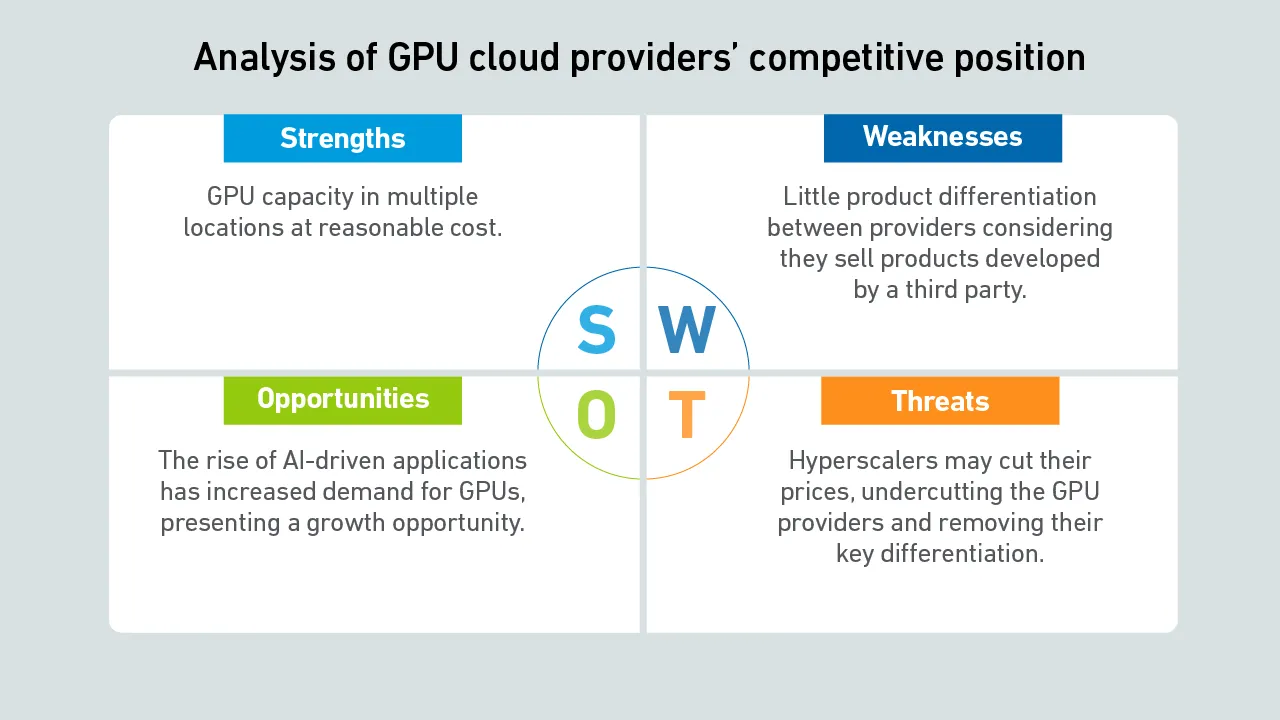 Analysis of GPU cloud providers' competitive position

Strengths

GPU capacity in multiple locations at reasonable cost.

Weaknesses

Little product differentiation between providers considering they sell products developed by a third party.

S W

O T

Opportunities

The rise of AI-driven applications has increased demand for GPUs, presenting a growth opportunity.

Threats

Hyperscalers may cut their prices, undercutting the GPU providers and removing their key differentiation.